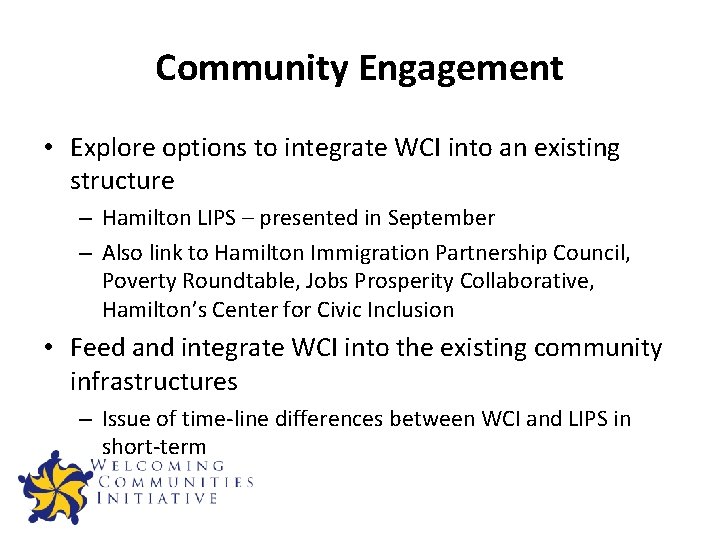 Community Engagement

• Explore options to integrate WCI into an existing structure
 – Hamilton LIPS – presented in September
 – Also link to Hamilton Immigration Partnership Council, Poverty Roundtable, Jobs Prosperity Collaborative, Hamilton's Center for Civic Inclusion

• Feed and integrate WCI into the existing community infrastructures
 – Issue of time-line differences between WCI and LIPS in short-term

WELCOMING COMMUNITIES INITIATIVE